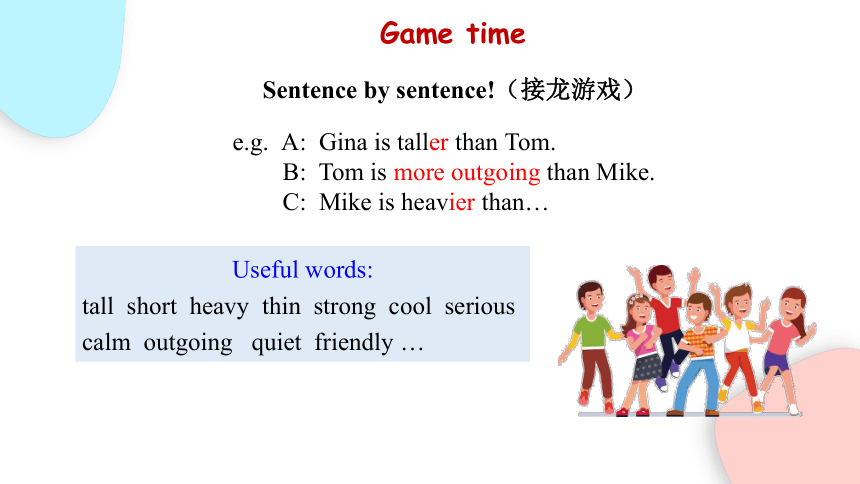 Game time

Sentence by sentence!（接龙游戏）

e.g. A: Gina is taller than Tom.
B: Tom is more outgoing than Mike.
C: Mike is heavier than…

Useful words:
tall short heavy thin strong cool serious calm outgoing quiet friendly …